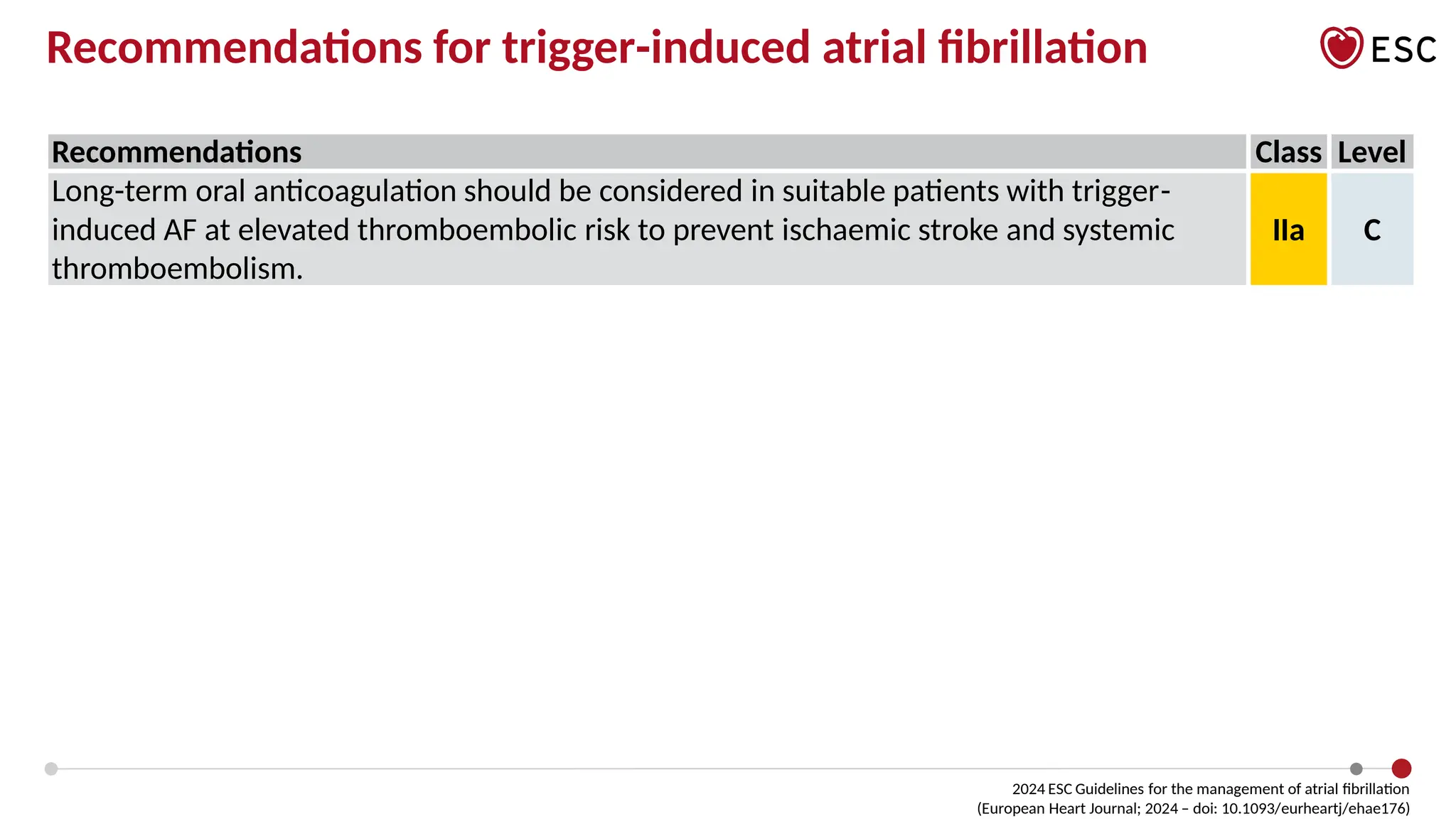 Recommendations for trigger-induced atrial fibrillation

ESC

| Recommendations | Class | Level |
|---|---|---|
| Long-term oral anticoagulation should be considered in suitable patients with trigger-induced AF at elevated thromboembolic risk to prevent ischaemic stroke and systemic thromboembolism. | IIa | C |

2024 ESC Guidelines for the management of atrial fibrillation
(European Heart Journal; 2024 – doi: 10.1093/eurheartj/ehae176)